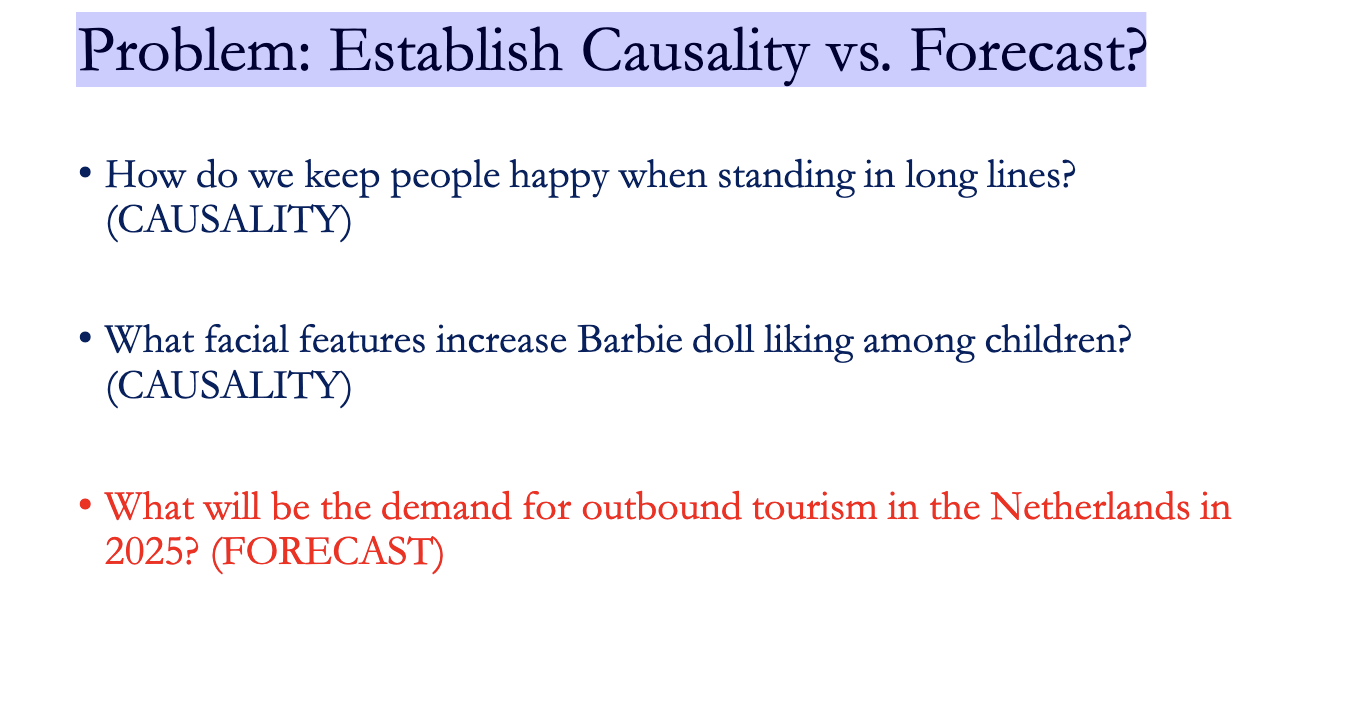 Problem: Establish Causality vs. Forecast?

• How do we keep people happy when standing in long lines? (CAUSALITY)

• What facial features increase Barbie doll liking among children? (CAUSALITY)

• What will be the demand for outbound tourism in the Netherlands in 2025? (FORECAST)